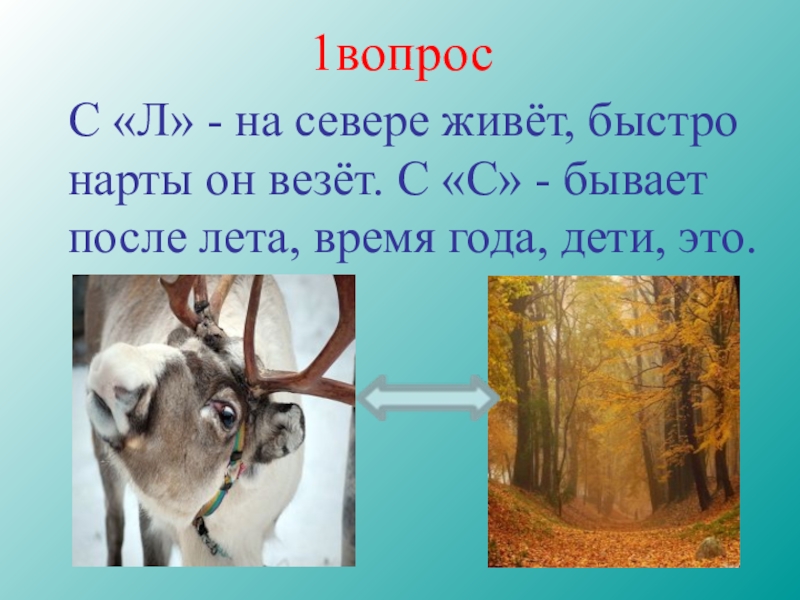 1вопрос

С «Л» - на севере живёт, быстро нарты он везёт. С «С» - бывает после лета, время года, дети, это.